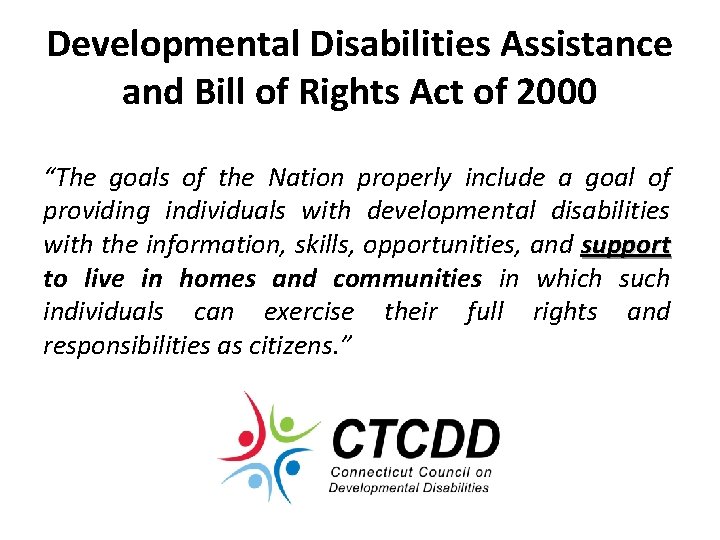 Developmental Disabilities Assistance and Bill of Rights Act of 2000

"The goals of the Nation properly include a goal of providing individuals with developmental disabilities with the information, skills, opportunities, and support to live in homes and communities in which such individuals can exercise their full rights and responsibilities as citizens."

CTCDD
Connecticut Council on Developmental Disabilities